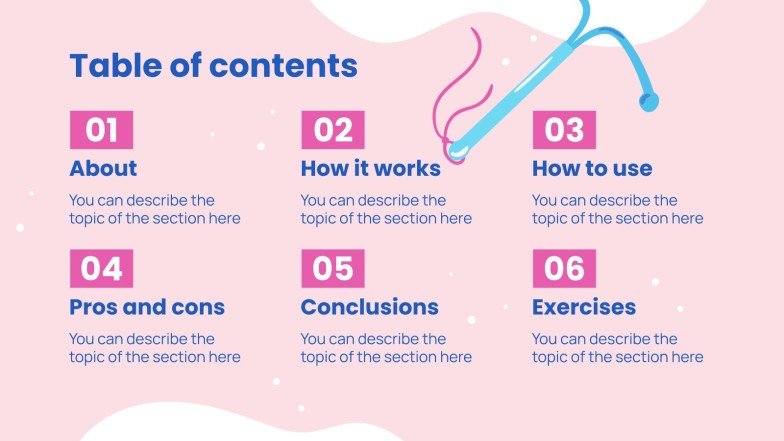 Table of contents

01
About
You can describe the topic of the section here

02
How it works
You can describe the topic of the section here

03
How to use
You can describe the topic of the section here

04
Pros and cons
You can describe the topic of the section here

05
Conclusions
You can describe the topic of the section here

06
Exercises
You can describe the topic of the section here